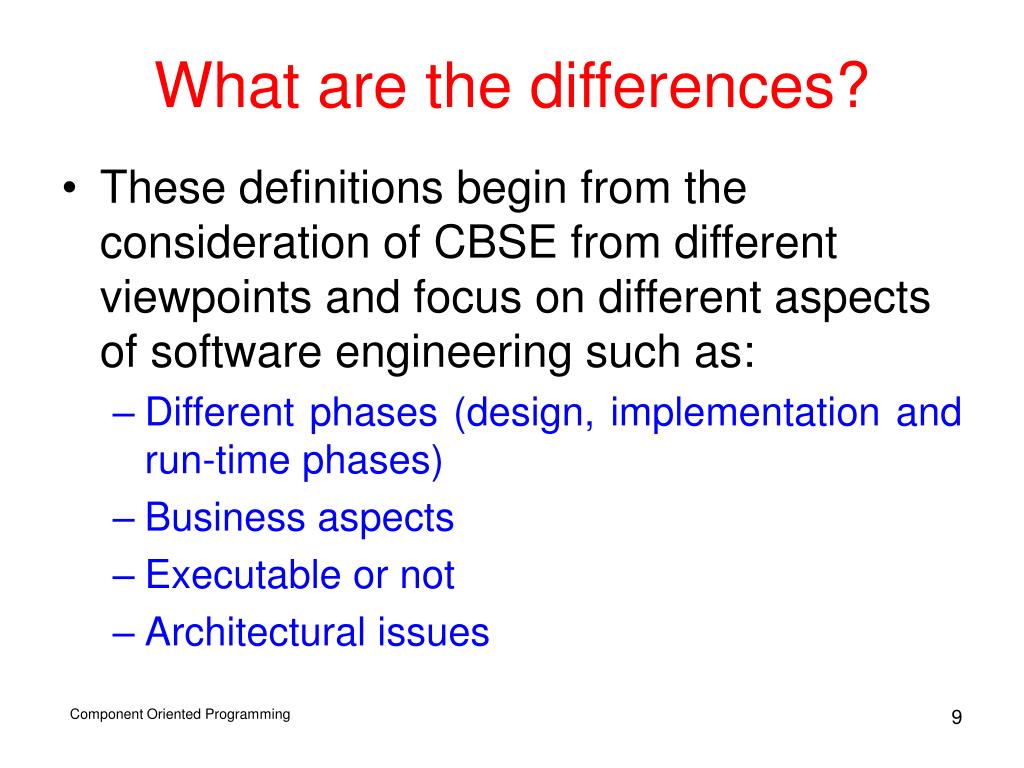 What are the differences?

• These definitions begin from the consideration of CBSE from different viewpoints and focus on different aspects of software engineering such as:
– Different phases (design, implementation and run-time phases)
– Business aspects
– Executable or not
– Architectural issues

Component Oriented Programming

9